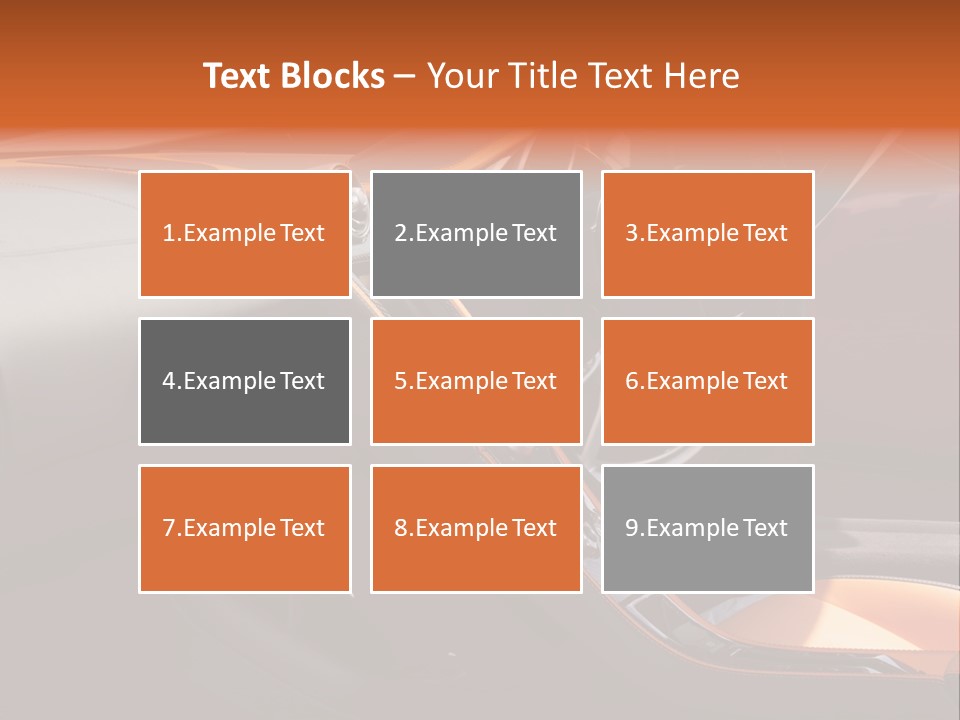 Text Blocks – Your Title Text Here

1.Example Text

2.Example Text

3.Example Text

4.Example Text

5.Example Text

6.Example Text

7.Example Text

8.Example Text

9.Example Text